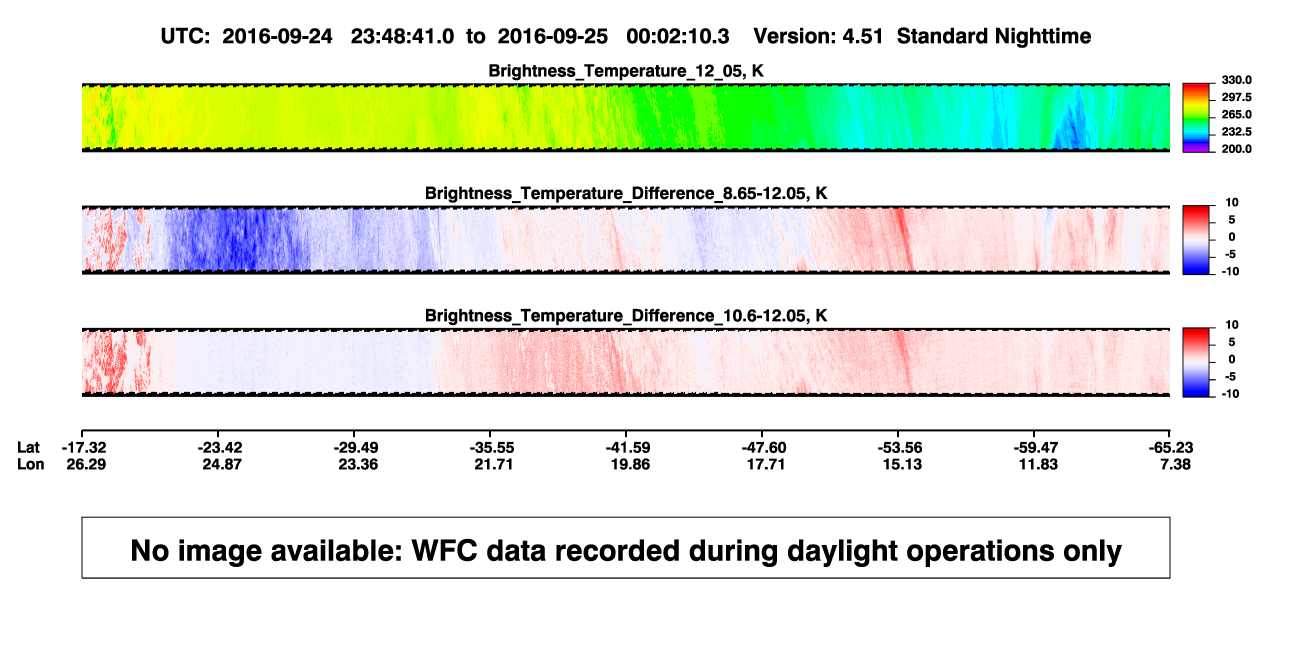 UTC: 2016-09-24 23:48:41.0 to 2016-09-25 00:02:10.3 Version: 4.51 Standard Nighttime

Brightness_Temperature_12_05, K

330.0
297.5
265.0
232.5
200.0

Brightness_Temperature_Difference_8.65-12.05, K

10
5
0
-5
-10

Brightness_Temperature_Difference_10.6-12.05, K

10
5
0
-5
-10

| Lat | -17.32 | -23.42 | -29.49 | -35.55 | -41.59 | -47.60 | -53.56 | -59.47 | -65.23 |
|---|---|---|---|---|---|---|---|---|---|
| Lon | 26.29 | 24.87 | 23.36 | 21.71 | 19.86 | 17.71 | 15.13 | 11.83 | 7.38 |

No image available: WFC data recorded during daylight operations only